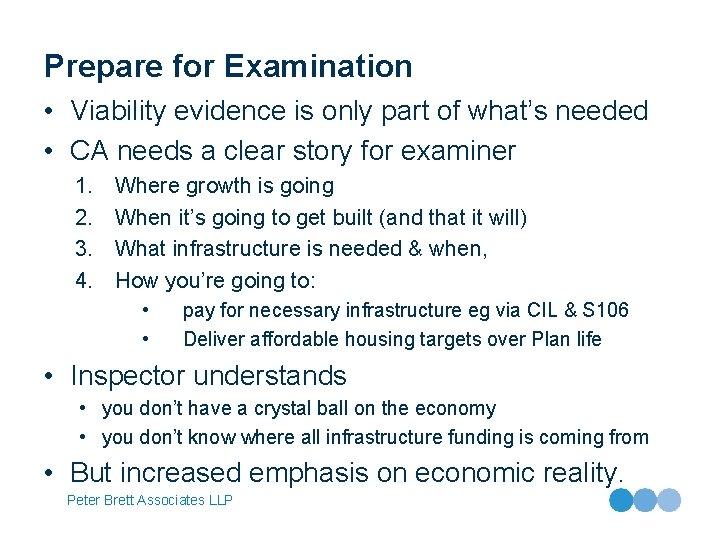 Prepare for Examination

• Viability evidence is only part of what's needed
• CA needs a clear story for examiner
1. Where growth is going
2. When it's going to get built (and that it will)
3. What infrastructure is needed & when,
4. How you're going to:
• pay for necessary infrastructure eg via CIL & S106
• Deliver affordable housing targets over Plan life
• Inspector understands
• you don't have a crystal ball on the economy
• you don't know where all infrastructure funding is coming from
• But increased emphasis on economic reality.

Peter Brett Associates LLP